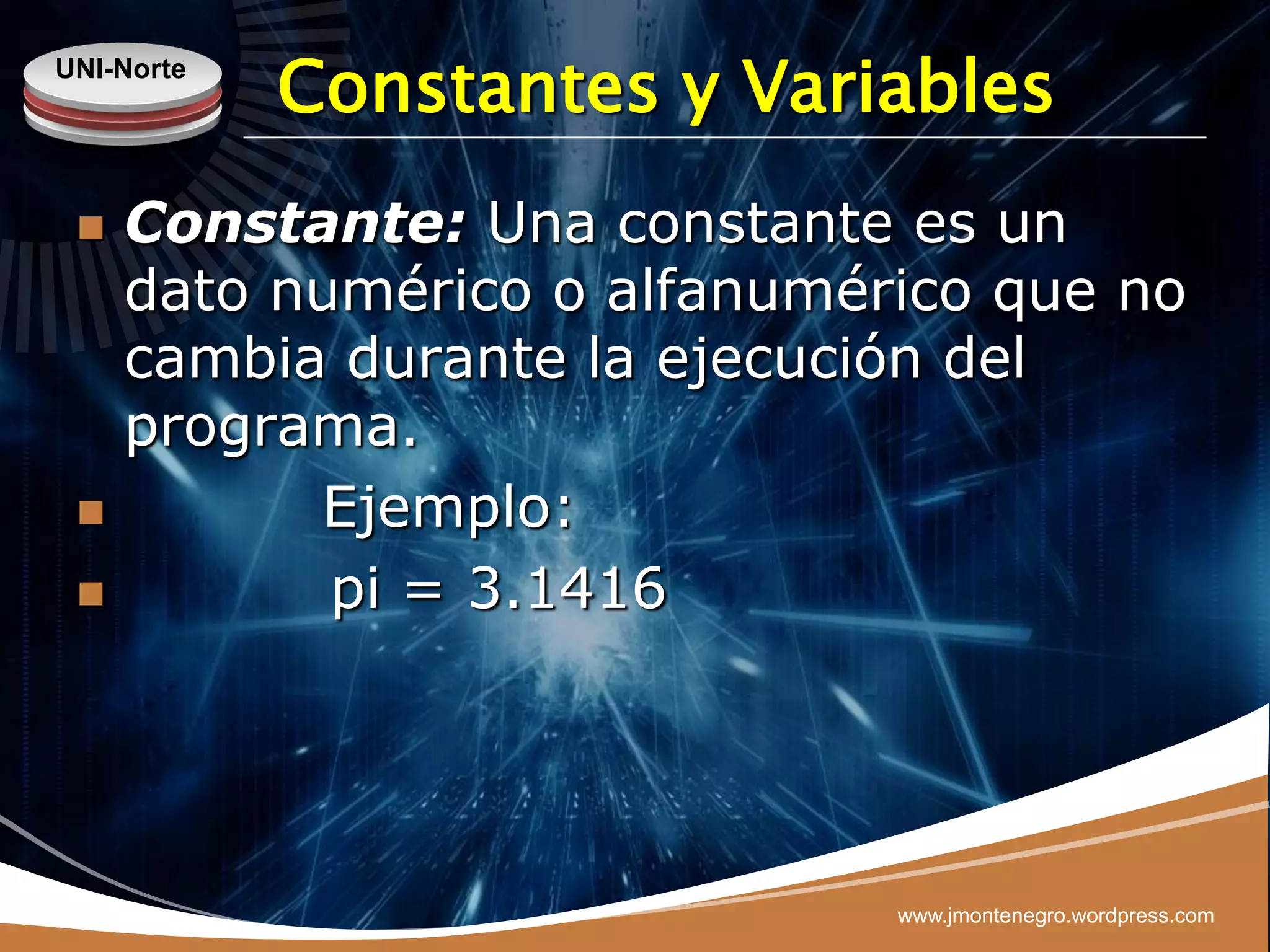 UNI-Norte

Constantes y Variables

Constante: Una constante es un dato numérico o alfanumérico que no cambia durante la ejecución del programa.

Ejemplo:

pi = 3.1416

www.jmontenegro.wordpress.com